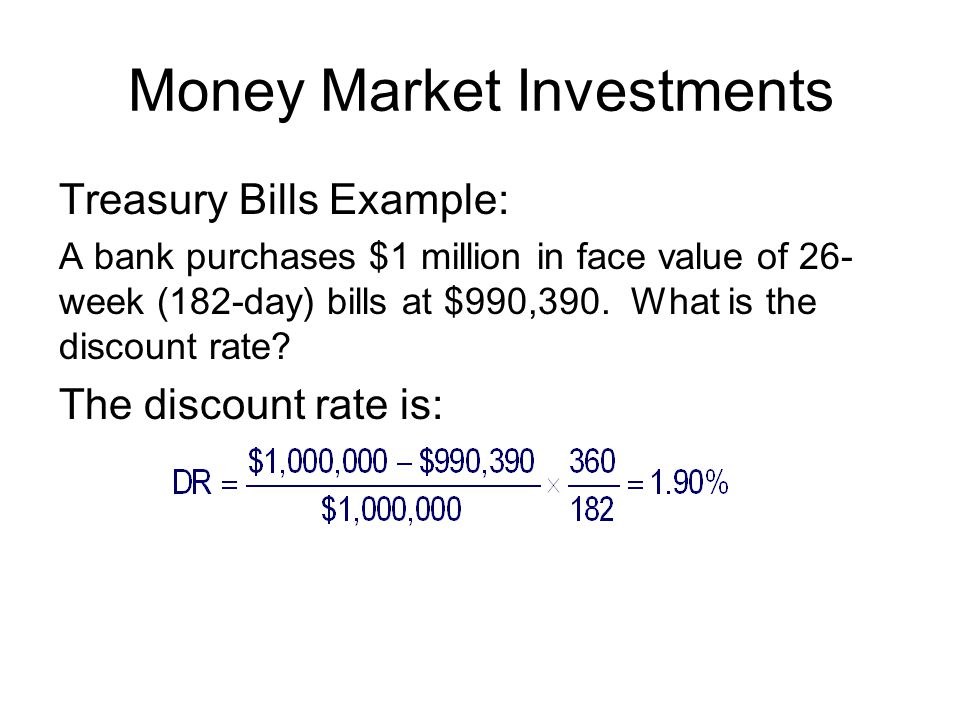 Money Market Investments

Treasury Bills Example:

A bank purchases \$1 million in face value of 26-week (182-day) bills at \$990,390. What is the discount rate?

The discount rate is:

$DR = \frac{\$1,000,000 - \$990,390}{\$1,000,000} \times \frac{360}{182} = 1.90\%$